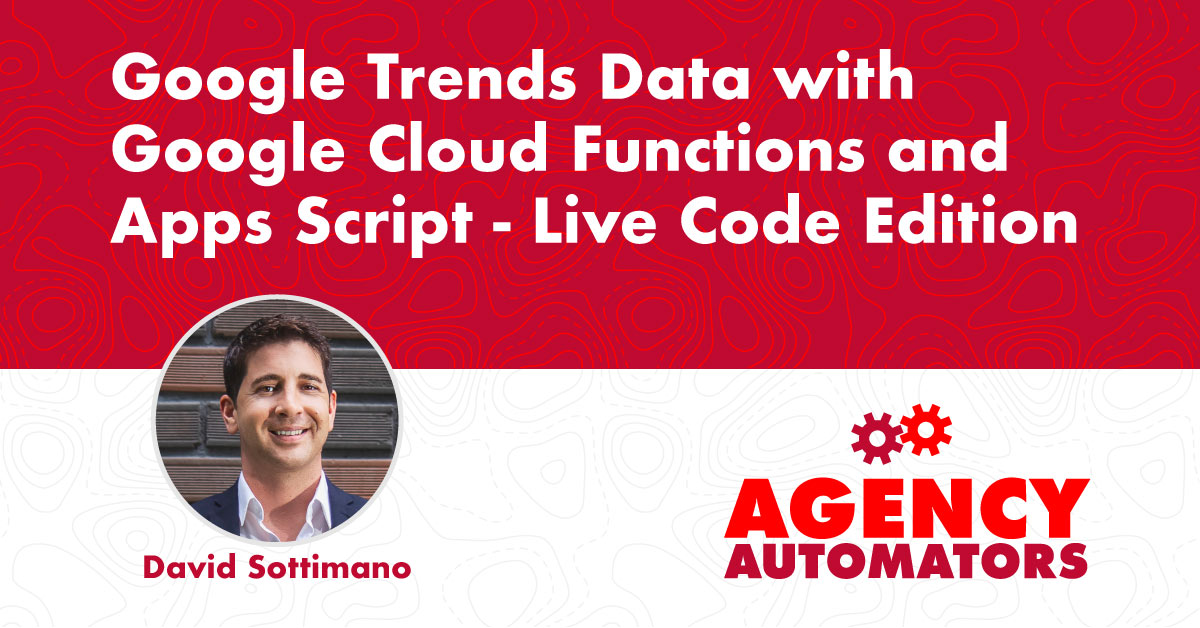 Google Trends Data with Google Cloud Functions and Apps Script - Live Code Edition

David Sottimano

AGENCY AUTOMATORS